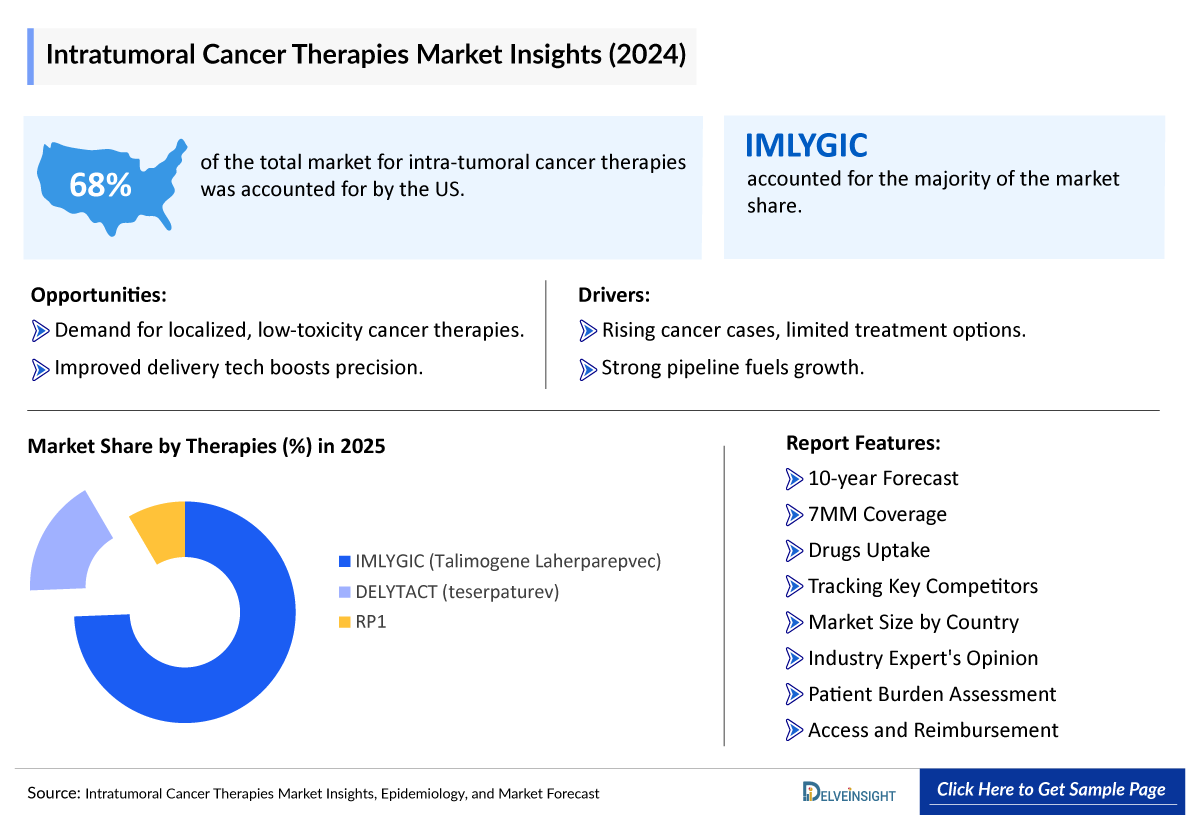 Intratumoral Cancer Therapies Market Insights (2024)

68%

of the total market for intra-tumoral cancer therapies was accounted for by the US.

IMLYGIC

accounted for the majority of the market share.

Opportunities:

Demand for localized, low-toxicity cancer therapies.

Improved delivery tech boosts precision.

Drivers:

Rising cancer cases, limited treatment options.

Strong pipeline fuels growth.

Market Share by Therapies (%) in 2025

IMLYGIC (Talimogene Laherparepvec)

DELYTACT (teserpaturev)

RP1

Report Features:

10-year Forecast

7MM Coverage

Drugs Uptake

Tracking Key Competitors

Market Size by Country

Industry Expert's Opinion

Patient Burden Assessment

Access and Reimbursement

Source: Intratumoral Cancer Therapies Market Insights, Epidemiology, and Market Forecast

DELVEINSIGHT

Click Here to Get Sample Page